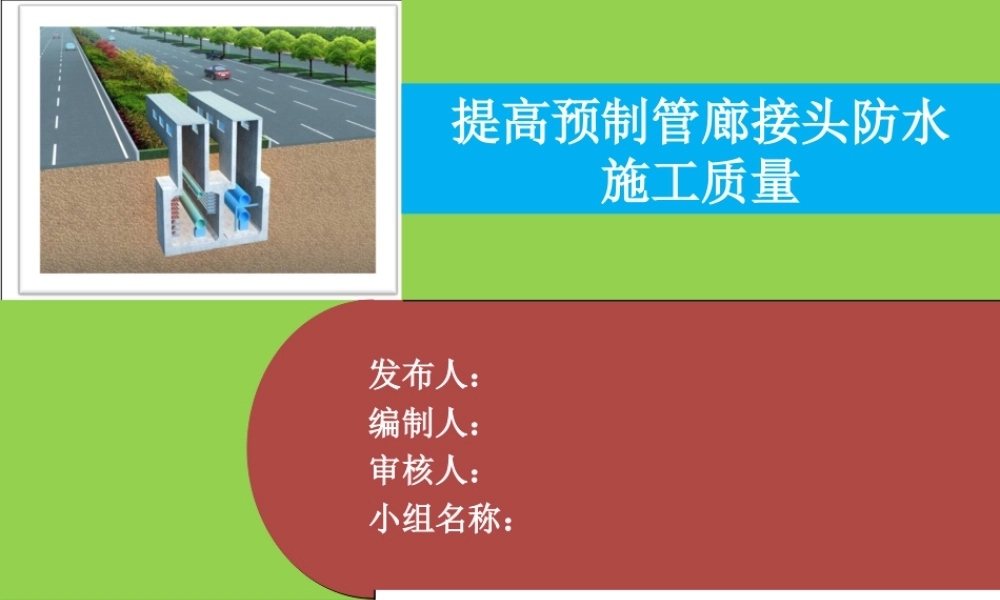 提高预制管廊接头防水施工质量

发布人：
编制人：
审核人：
小组名称：